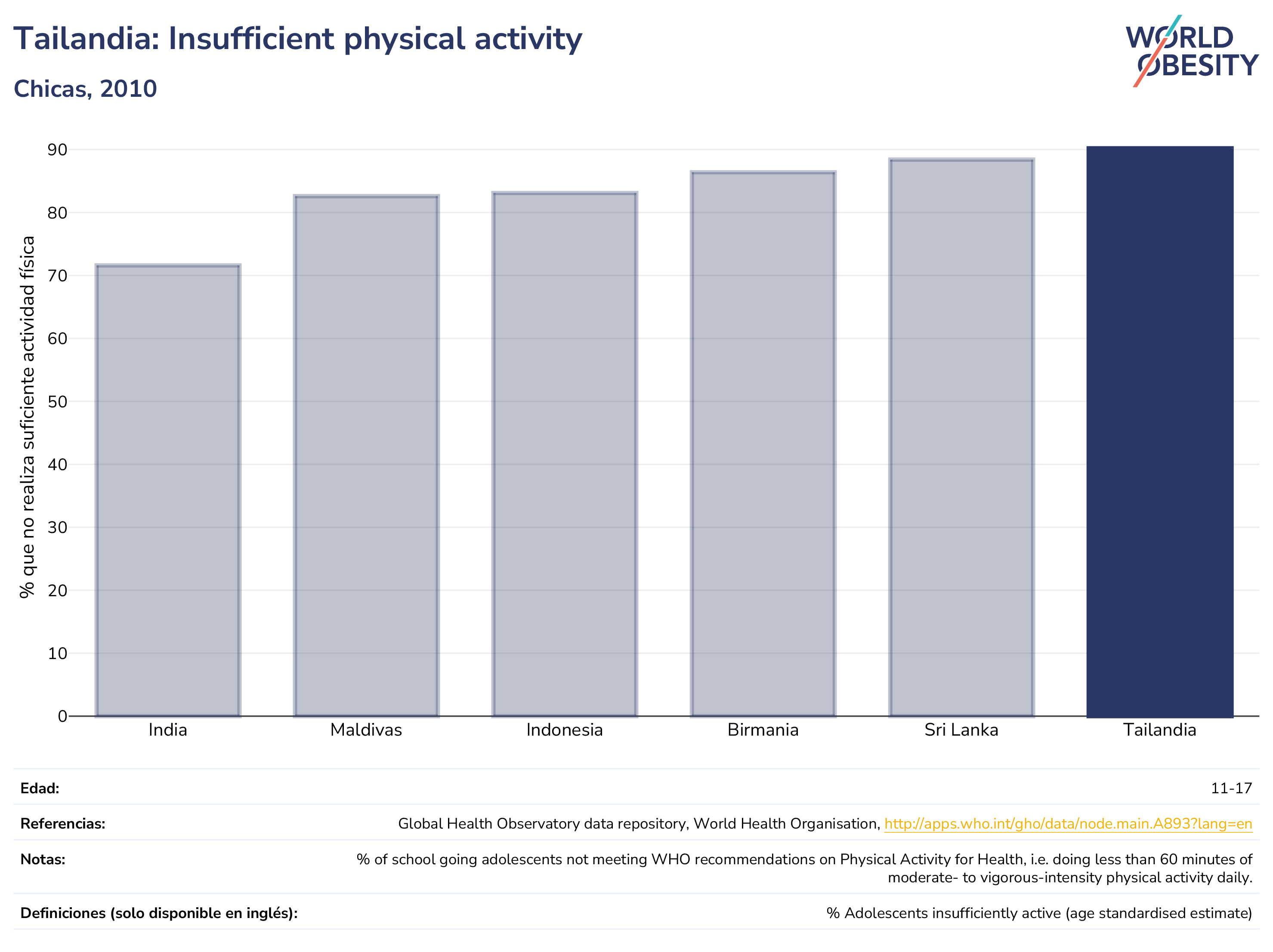 Tailandia: Insufficient physical activity

Chicas, 2010

WORLD OBESITY

% que no realiza suficiente actividad física

90
80
70
60
50
40
30
20
10
0

India
Maldivas
Indonesia
Birmania
Sri Lanka
Tailandia

| Edad: | 11-17 |
|---|---|
| Referencias: | Global Health Observatory data repository, World Health Organisation, http://apps.who.int/gho/data/node.main.A893?lang=en |
| Notas: | % of school going adolescents not meeting WHO recommendations on Physical Activity for Health, i.e. doing less than 60 minutes of moderate- to vigorous-intensity physical activity daily. |
| Definiciones (solo disponible en inglés): | % Adolescents insufficiently active (age standardised estimate) |